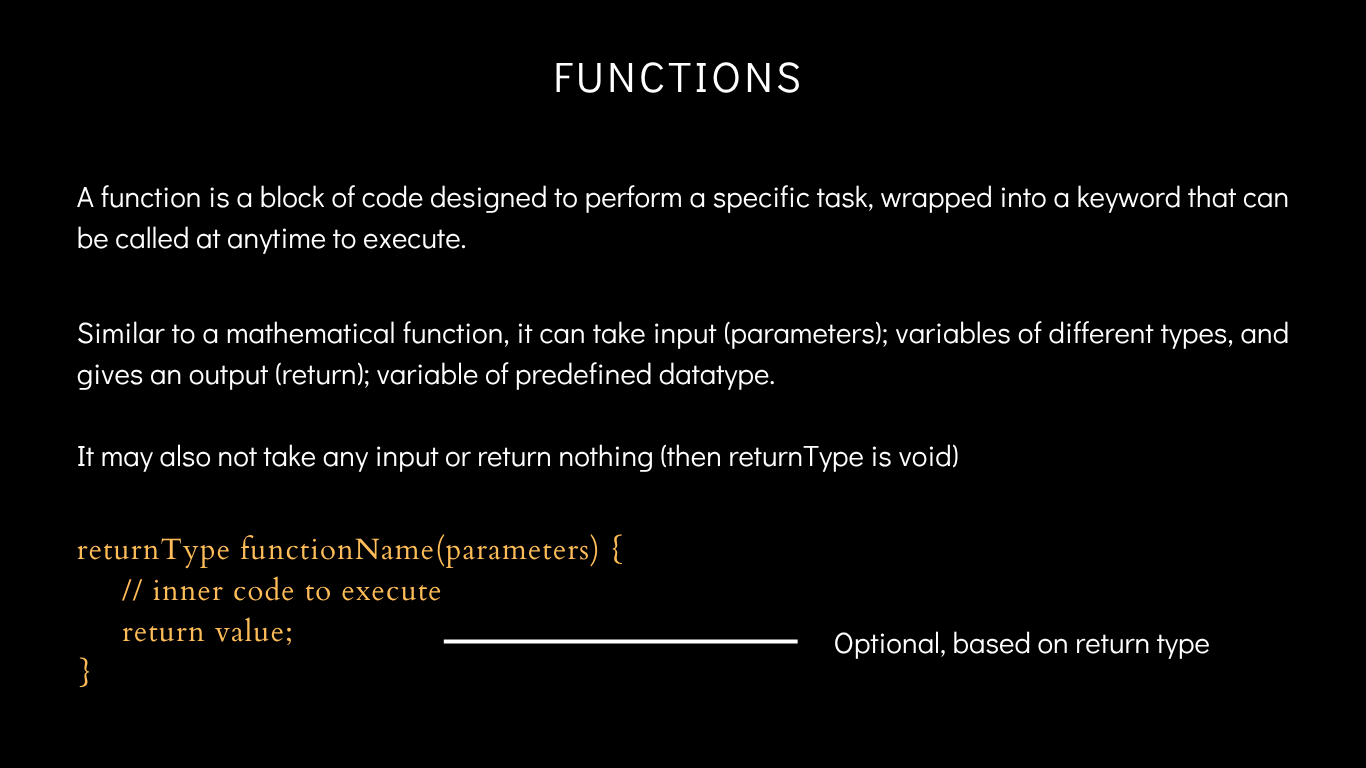 FUNCTIONS

A function is a block of code designed to perform a specific task, wrapped into a keyword that can be called at anytime to execute.

Similar to a mathematical function, it can take input (parameters); variables of different types, and gives an output (return); variable of predefined datatype.

It may also not take any input or return nothing (then returnType is void)

returnType functionName(parameters) {
// inner code to execute
return value;
}

Optional, based on return type